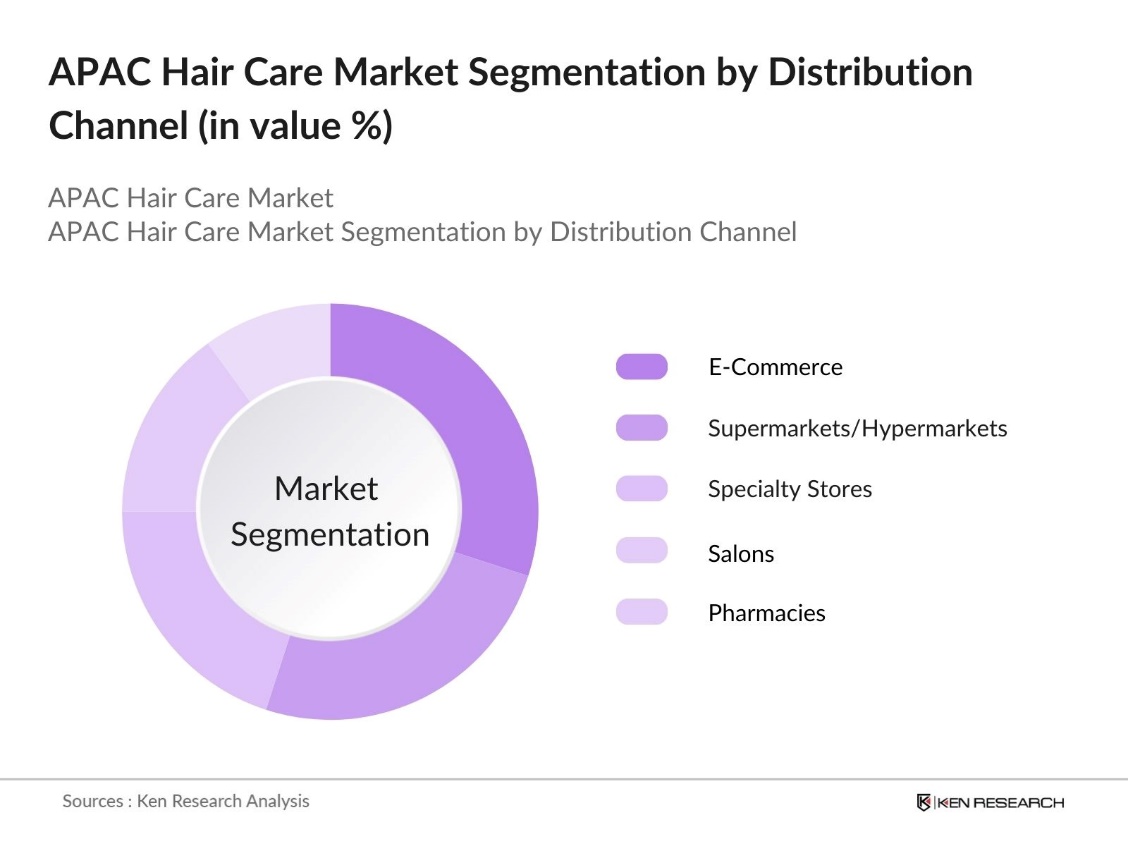 APAC Hair Care Market Segmentation by Distribution Channel (in value %)

APAC Hair Care Market
APAC Hair Care Market Segmentation by Distribution Channel

Market Segmentation

E-Commerce
Supermarkets/Hypermarkets
Specialty Stores
Salons
Pharmacies

Sources : Ken Research Analysis

KEN RESEARCH